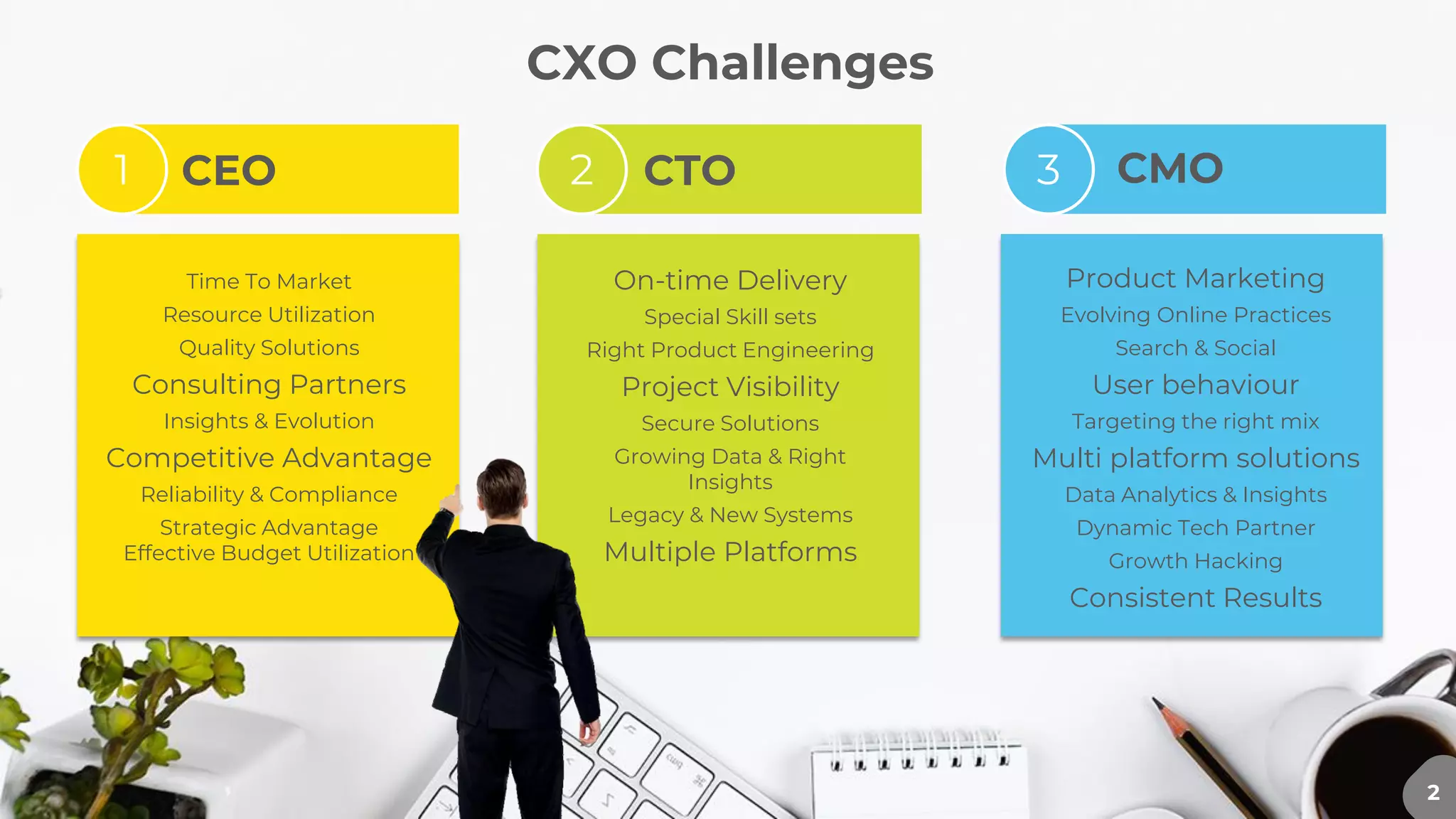 CXO Challenges

1 CEO

Time To Market
Resource Utilization
Quality Solutions
Consulting Partners
Insights & Evolution
Competitive Advantage
Reliability & Compliance
Strategic Advantage
Effective Budget Utilization

2 CTO

On-time Delivery
Special Skill sets
Right Product Engineering
Project Visibility
Secure Solutions
Growing Data & Right Insights
Legacy & New Systems
Multiple Platforms

3 CMO

Product Marketing
Evolving Online Practices
Search & Social
User behaviour
Targeting the right mix
Multi platform solutions
Data Analytics & Insights
Dynamic Tech Partner
Growth Hacking
Consistent Results

2